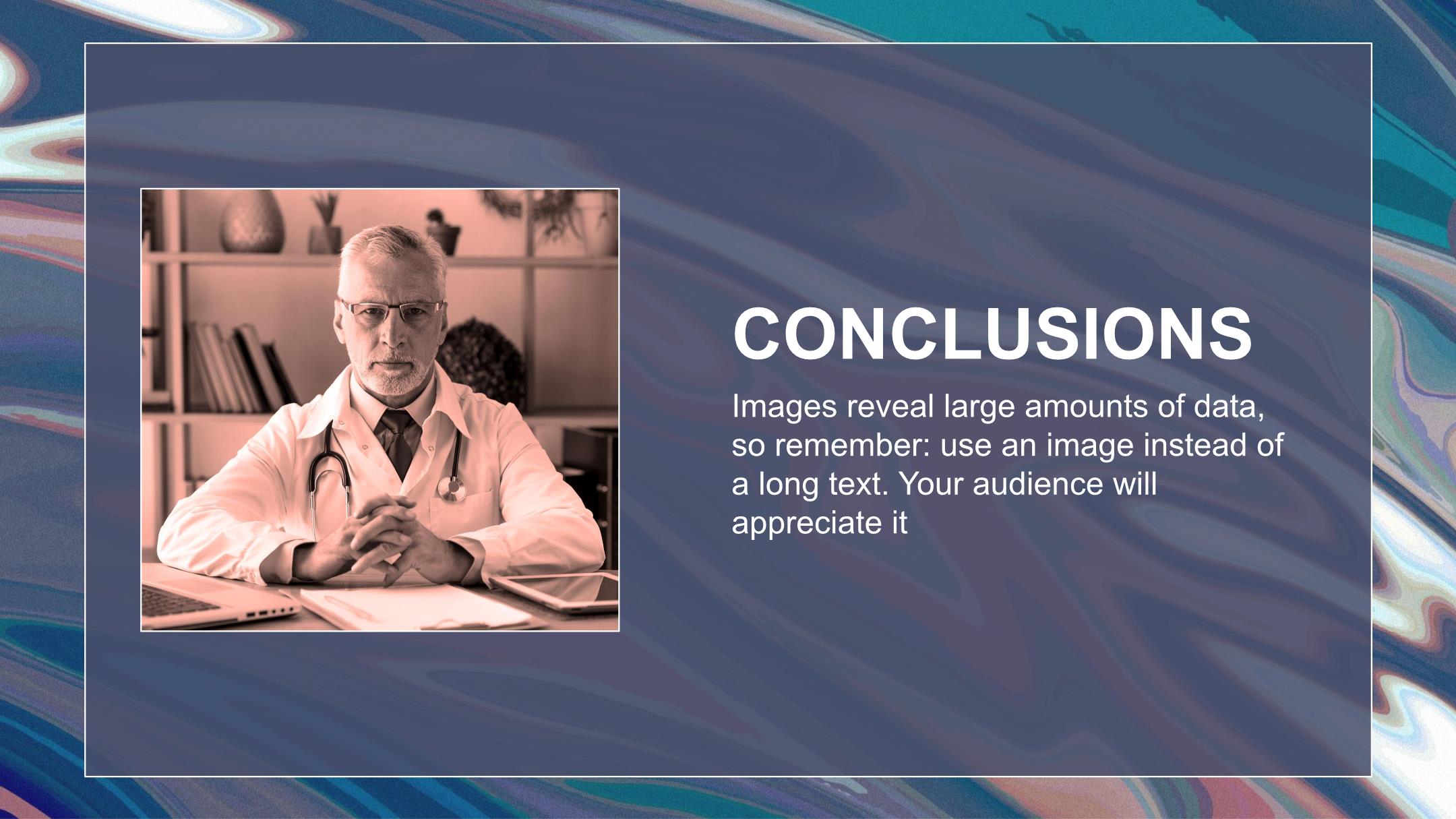 CONCLUSIONS

Images reveal large amounts of data, so remember: use an image instead of a long text. Your audience will appreciate it